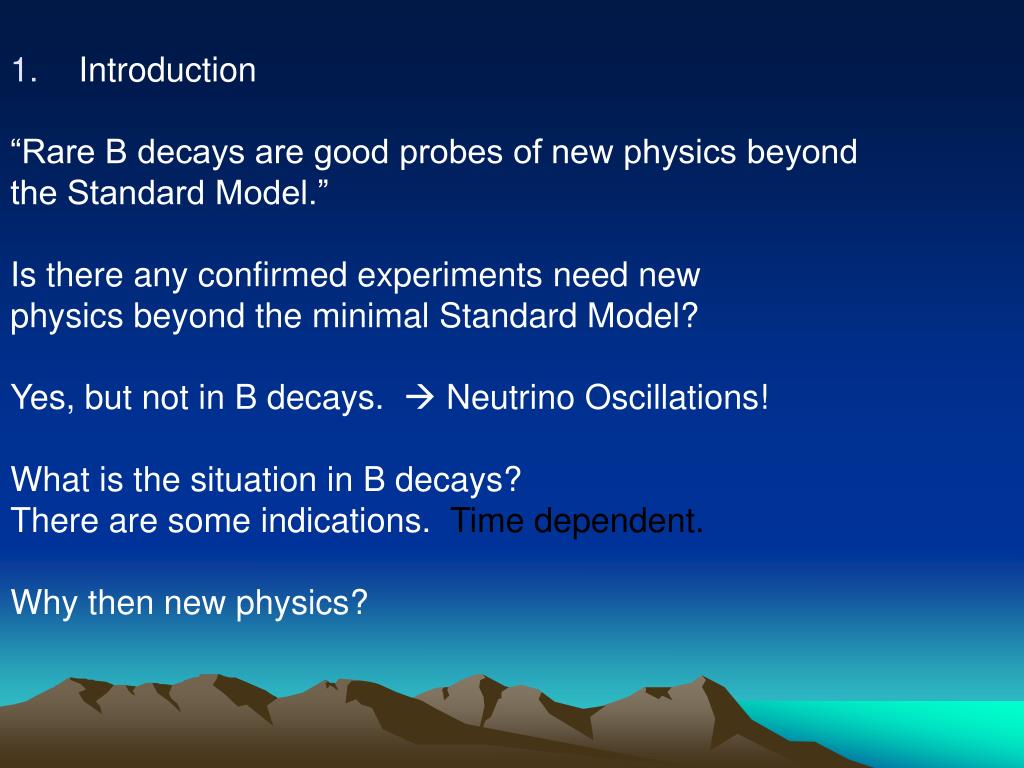 1. Introduction

“Rare B decays are good probes of new physics beyond the Standard Model.”

Is there any confirmed experiments need new physics beyond the minimal Standard Model?

Yes, but not in B decays. → Neutrino Oscillations!

What is the situation in B decays?
There are some indications. Time dependent.

Why then new physics?